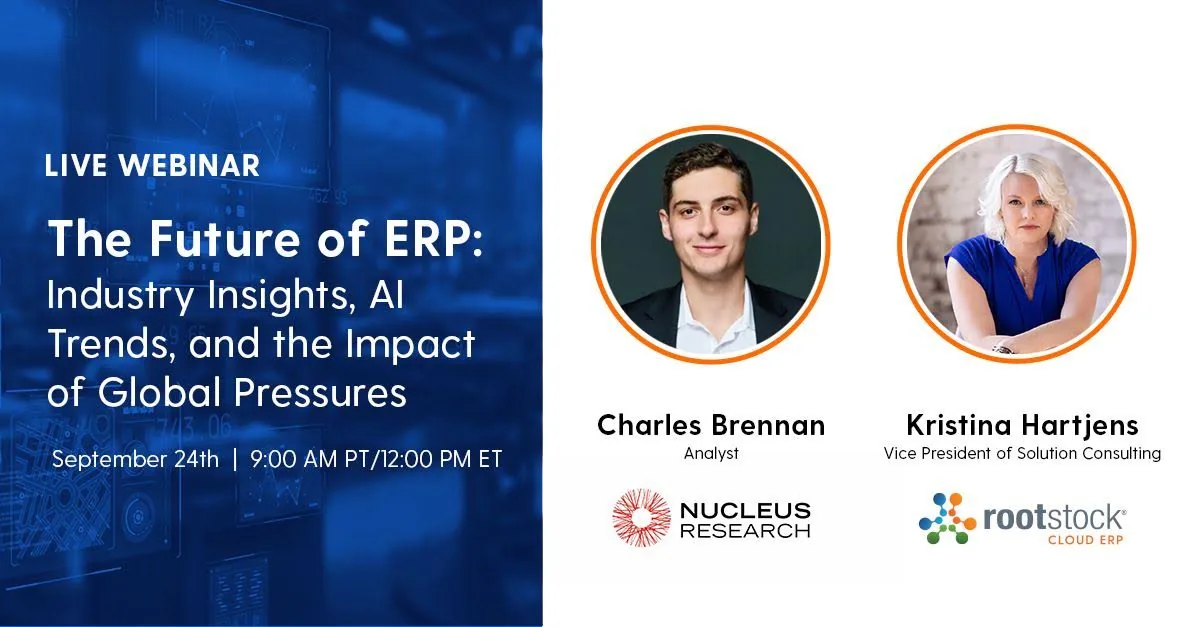 LIVE WEBINAR

The Future of ERP: Industry Insights, AI Trends, and the Impact of Global Pressures

September 24th | 9:00 AM PT/12:00 PM ET

Charles Brennan
Analyst

NUCLEUS RESEARCH

Kristina Hartjens
Vice President of Solution Consulting

rootstock®
CLOUD ERP